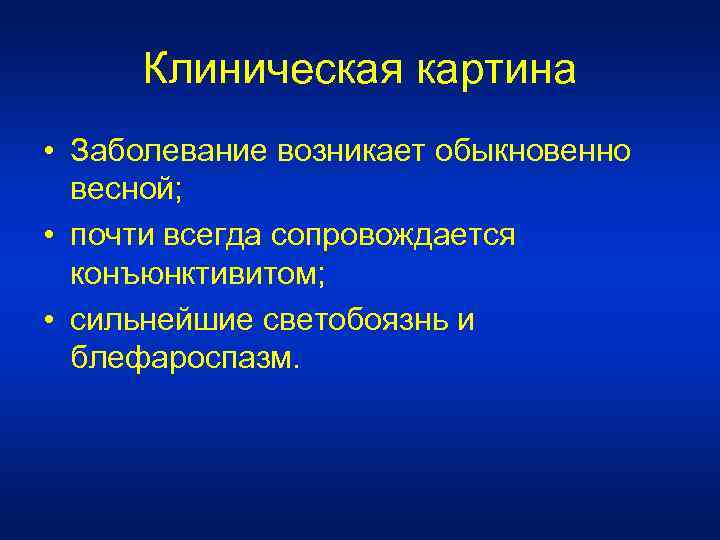 Клиническая картина

• Заболевание возникает обыкновенно весной;
• почти всегда сопровождается конъюнктивитом;
• сильнейшие светобоязнь и блефароспазм.